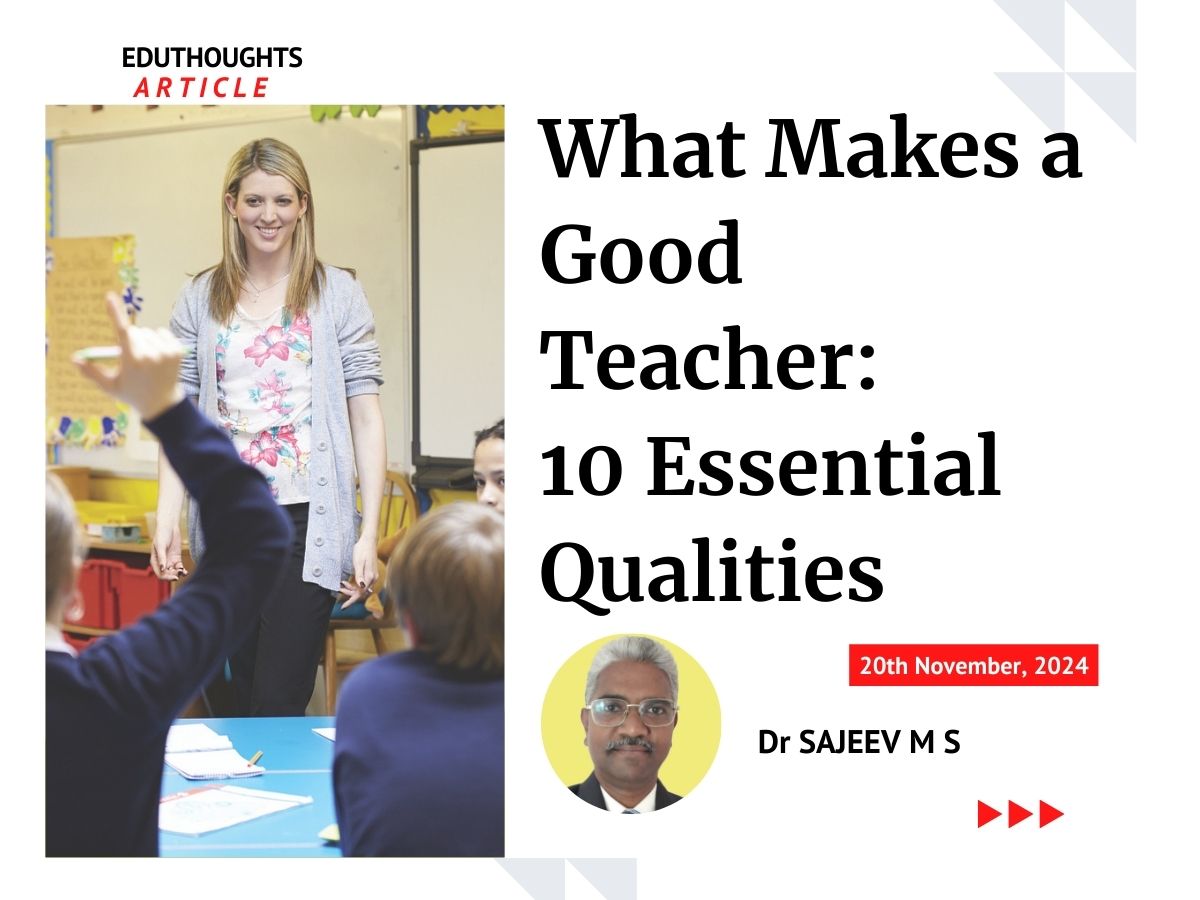 EDUTHOUGHTS
ARTICLE

What Makes a Good Teacher: 10 Essential Qualities

20th November, 2024

Dr SAJEEV M S